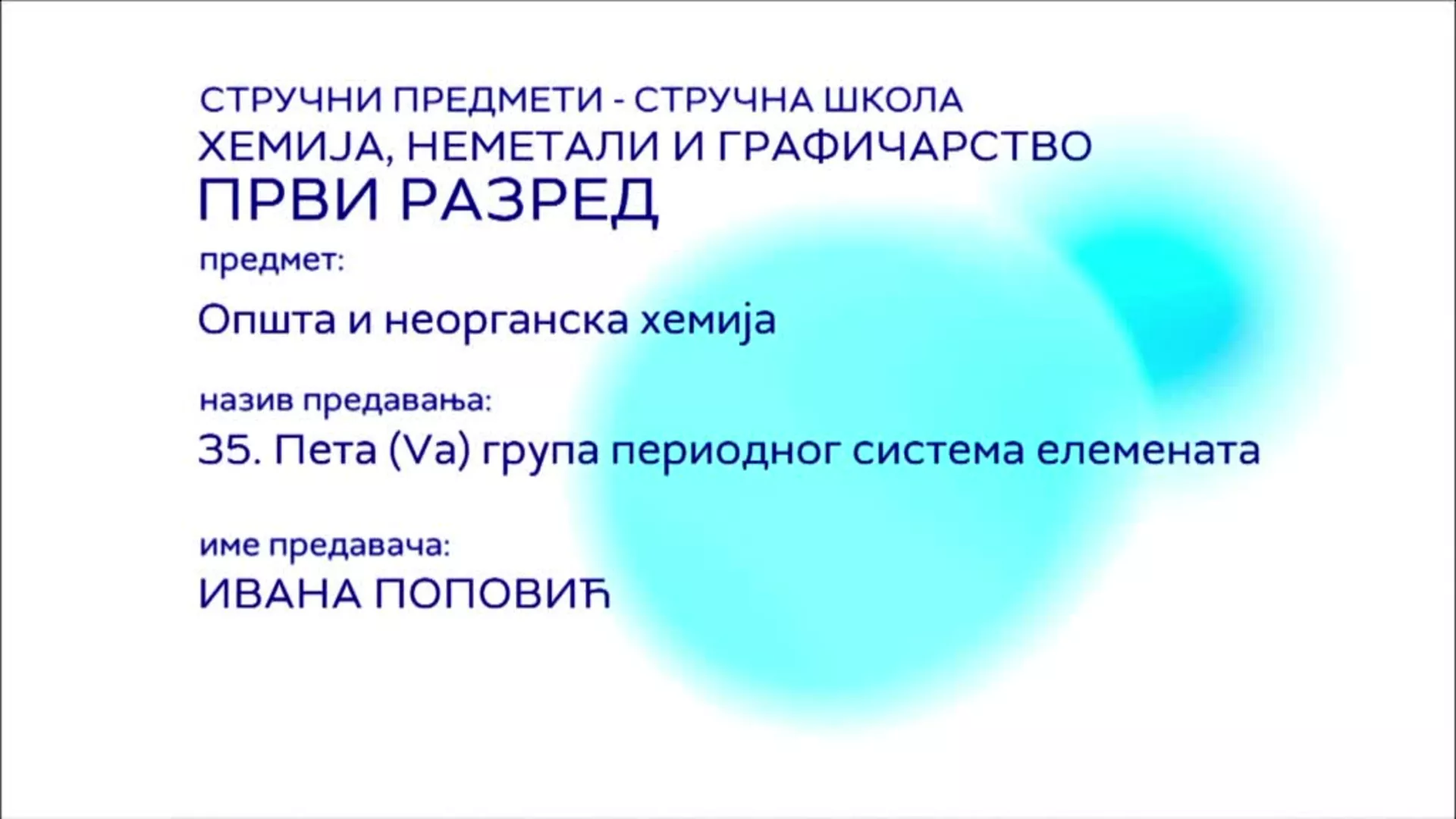 СТРУЧНИ ПРЕДМЕТИ - СТРУЧНА ШКОЛА
ХЕМИЈА, НЕМЕТАЛИ И ГРАФИЧАРСТВО
ПРВИ РАЗРЕД

предмет:

Општа и неорганска хемија

назив предавања:

35. Пета (Va) група периодног система елемената

име предавача:

ИВАНА ПОПОВИЋ